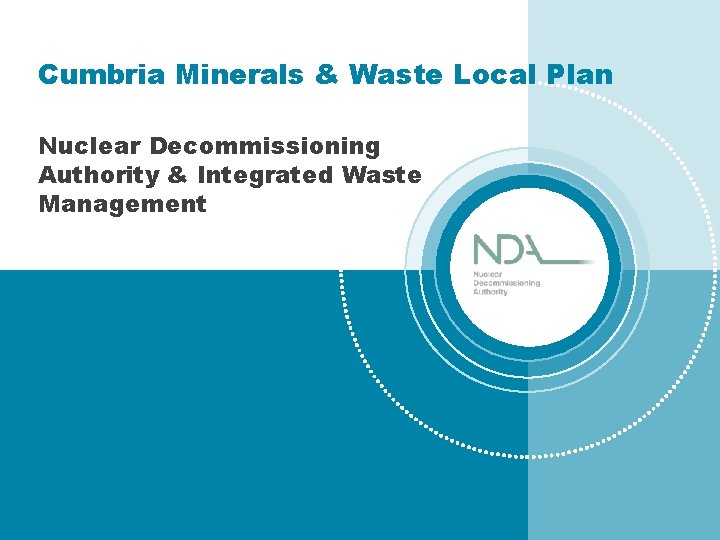 Cumbria Minerals & Waste Local Plan

Nuclear Decommissioning Authority & Integrated Waste Management

NDA

Nuclear Decommissioning Authority